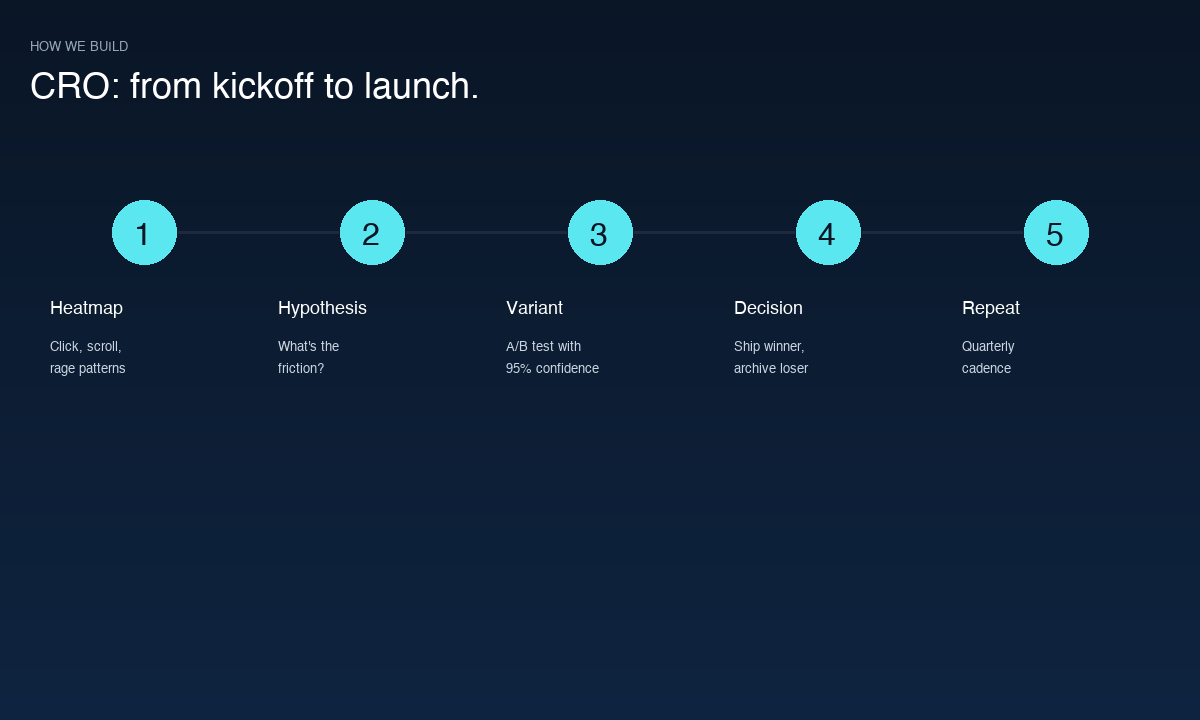 HOW WE BUILD

CRO: from kickoff to launch.

1

Heatmap

Click, scroll, rage patterns

2

Hypothesis

What's the friction?

3

Variant

A/B test with 95% confidence

4

Decision

Ship winner, archive loser

5

Repeat

Quarterly cadence